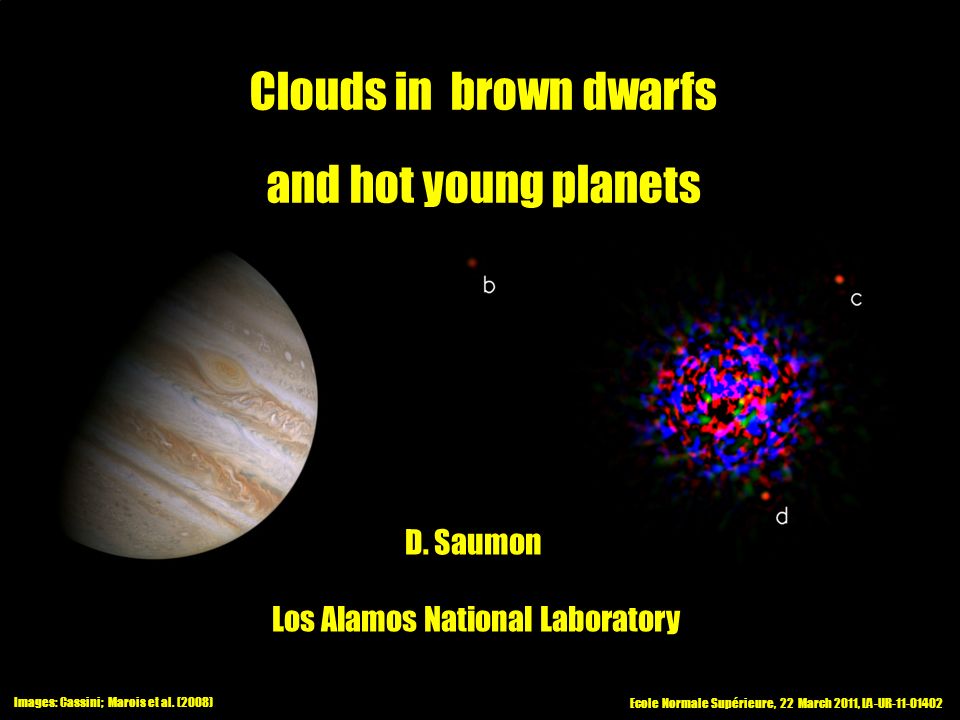 Clouds in brown dwarfs

and hot young planets

b

c

d

D. Saumon

Los Alamos National Laboratory

Images: Cassini; Marois et al. (2008)

Ecole Normale Supérieure, 22 March 2011, LA-UR-11-01402